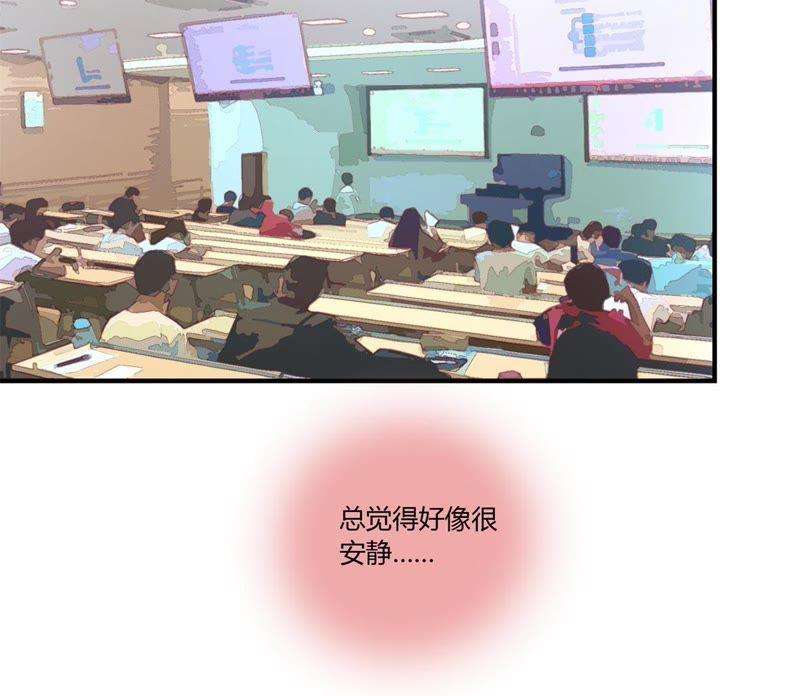 总觉得好像很安静......